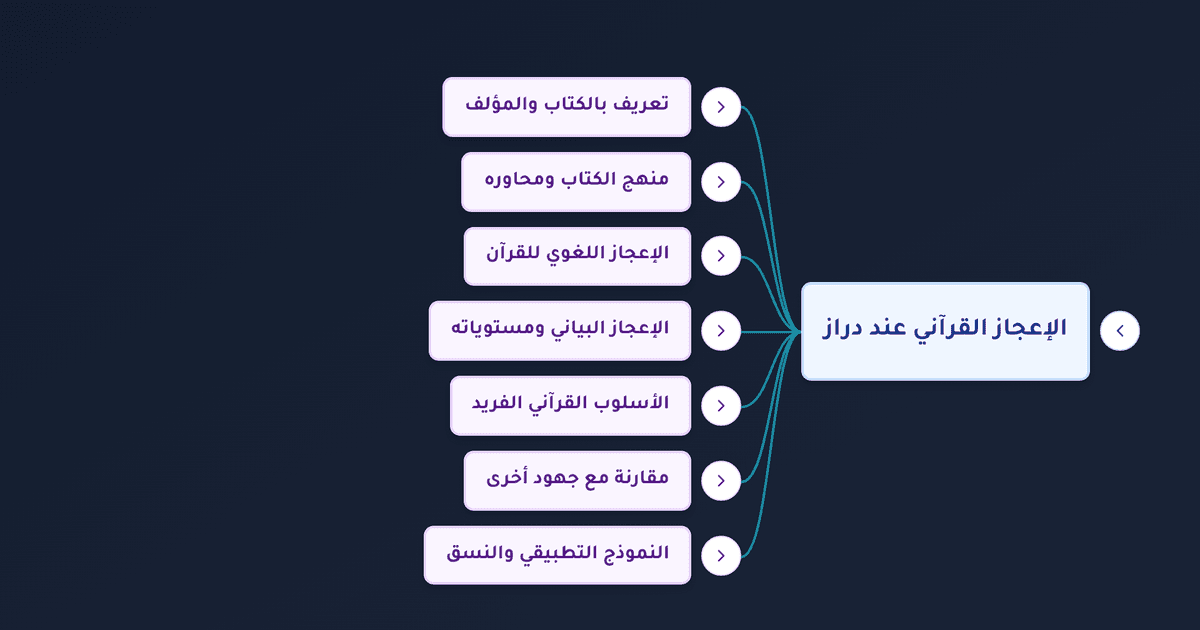 الإعجاز القرآني عند دراز

تعريف بالكتاب والمؤلف

منهج الكتاب ومحاوره

الإعجاز اللغوي للقرآن

الإعجاز البياني ومستوياته

الأسلوب القرآني الفريد

مقارنة مع جهود أخرى

النموذج التطبيقي والنسق